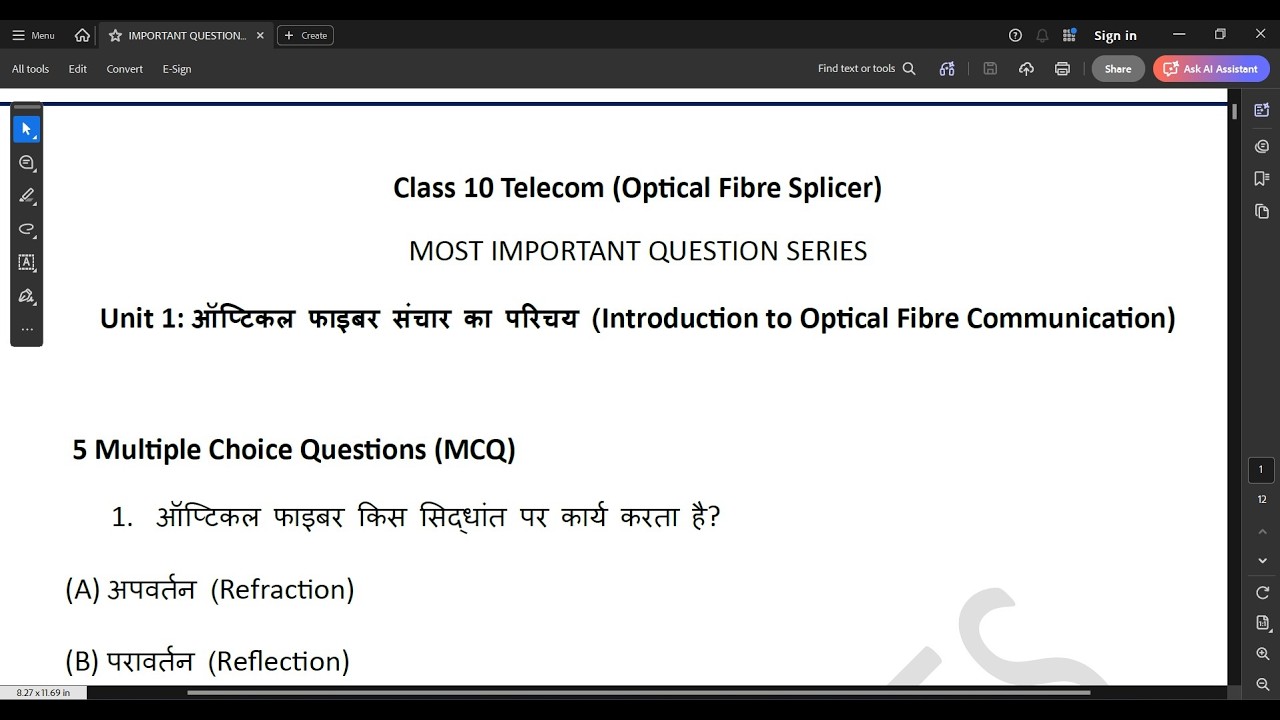 Menu IMPORTANT QUESTION... Create Sign in
All tools Edit Convert E-Sign Find text or tools Share Ask AI Assistant

Class 10 Telecom (Optical Fibre Splicer)

MOST IMPORTANT QUESTION SERIES

Unit 1: ऑप्टिकल फाइबर संचार का परिचय (Introduction to Optical Fibre Communication)

5 Multiple Choice Questions (MCQ)

1. ऑप्टिकल फाइबर किस सिद्धांत पर कार्य करता है?

(A) अपवर्तन (Refraction)

(B) परावर्तन (Reflection)

1
12
8.27 x 11.69 in